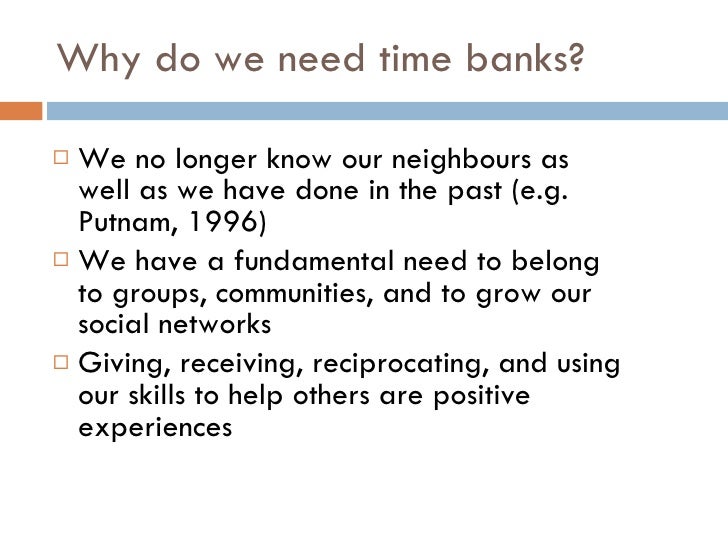 Why do we need time banks?

□ We no longer know our neighbours as well as we have done in the past (e.g. Putnam, 1996)
□ We have a fundamental need to belong to groups, communities, and to grow our social networks
□ Giving, receiving, reciprocating, and using our skills to help others are positive experiences